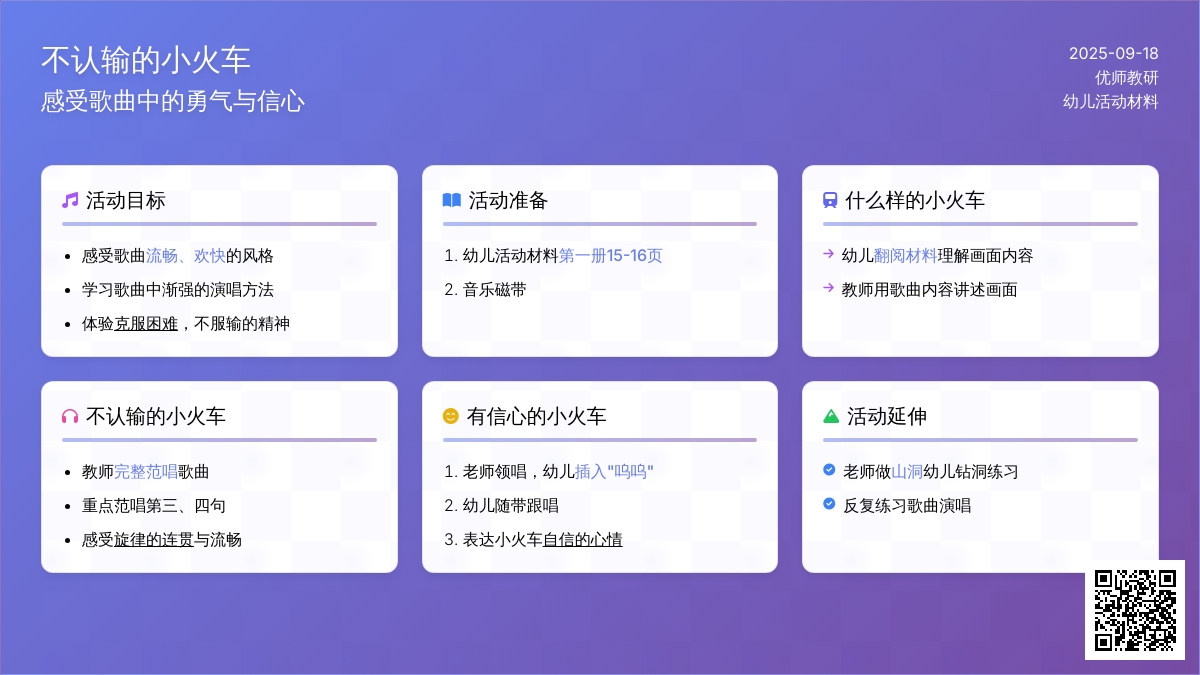 不认输的小火车
感受歌曲中的勇气与信心

2025-09-18
优师教研
幼儿活动材料

活动目标

- 感受歌曲流畅、欢快的风格
- 学习歌曲中渐强的演唱方法
- 体验克服困难，不服输的精神

活动准备

1. 幼儿活动材料第一册15-16页
2. 音乐磁带

什么样的小火车

→ 幼儿翻阅材料理解画面内容
→ 教师用歌曲内容讲述画面

不认输的小火车

- 教师完整范唱歌曲
- 重点范唱第三、四句
- 感受旋律的连贯与流畅

有信心的小火车

1. 老师领唱，幼儿插入"呜呜"
2. 幼儿随带跟唱
3. 表达小火车自信的心情

活动延伸

老师做山洞幼儿钻洞练习
反复练习歌曲演唱